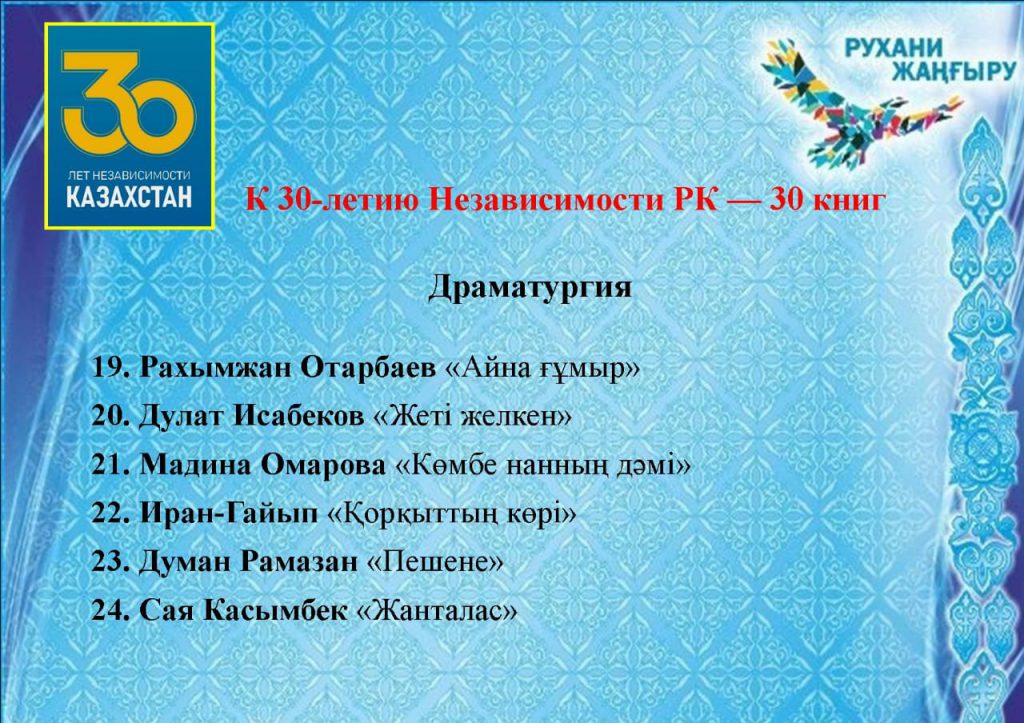 30
ЛЕТ НЕЗАВИСИМОСТИ
КАЗАХСТАН

РУХАНИ ЖАҢҒЫРУ

К 30-летию Независимости РК — 30 книг

Драматургия

19. Рахымжан Отарбаев «Айна ғұмыр»
20. Дулат Исабеков «Жеті желкен»
21. Мадина Омарова «Көмбе нанның дәмі»
22. Иран-Гайып «Қорқыттың көрі»
23. Думан Рамазан «Пешене»
24. Сая Касымбек «Жанталас»